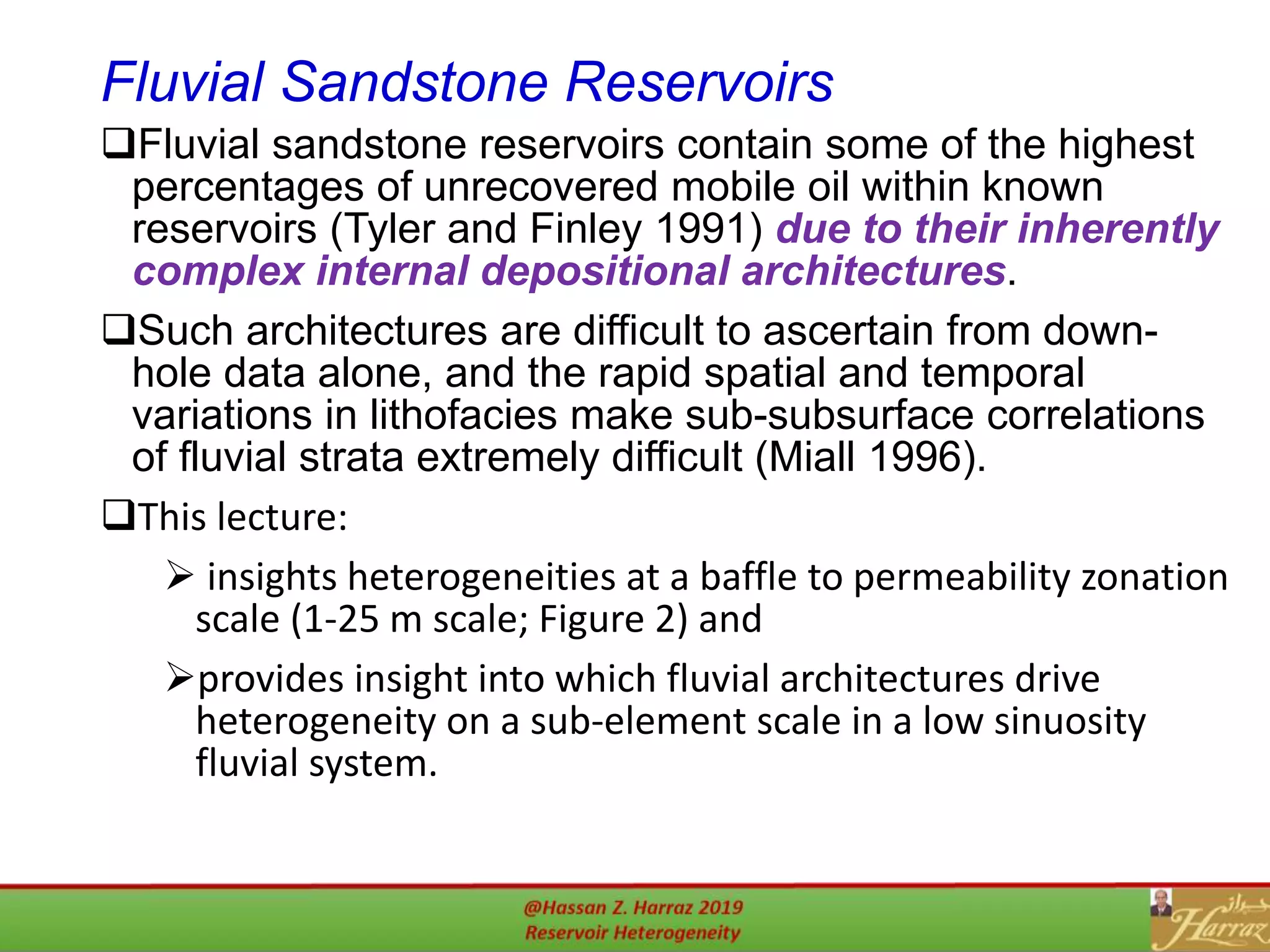 Fluvial Sandstone Reservoirs

❑Fluvial sandstone reservoirs contain some of the highest percentages of unrecovered mobile oil within known reservoirs (Tyler and Finley 1991) due to their inherently complex internal depositional architectures.

❑Such architectures are difficult to ascertain from down-hole data alone, and the rapid spatial and temporal variations in lithofacies make sub-subsurface correlations of fluvial strata extremely difficult (Miall 1996).

❑This lecture:

➢ insights heterogeneities at a baffle to permeability zonation scale (1-25 m scale; Figure 2) and

➢provides insight into which fluvial architectures drive heterogeneity on a sub-element scale in a low sinuosity fluvial system.

@Hassan Z. Harraz 2019
Reservoir Heterogeneity

حراز
Harraz